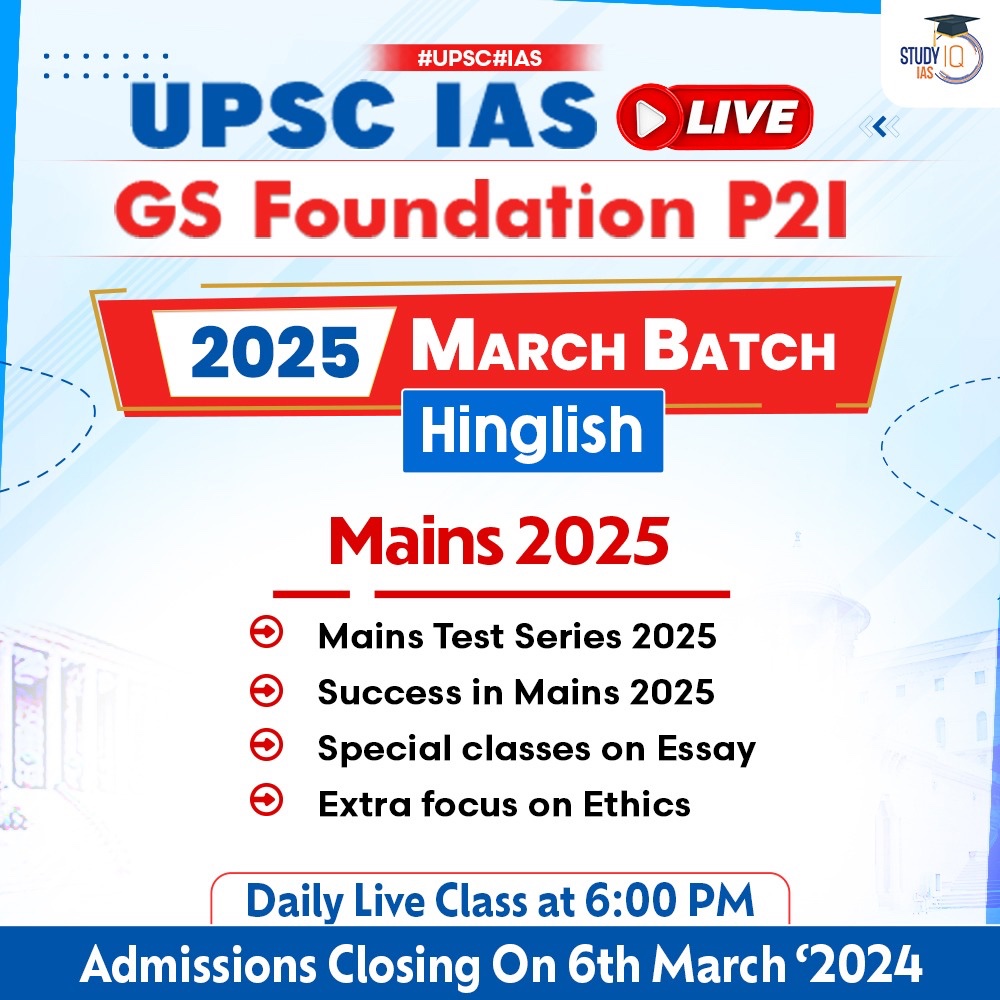 STUDY IQ IAS

#UPSC#IAS

UPSC IAS LIVE

GS Foundation P2I

2025 MARCH BATCH

Hinglish

Mains 2025

Mains Test Series 2025

Success in Mains 2025

Special classes on Essay

Extra focus on Ethics

Daily Live Class at 6:00 PM

Admissions Closing On 6th March ‘2024